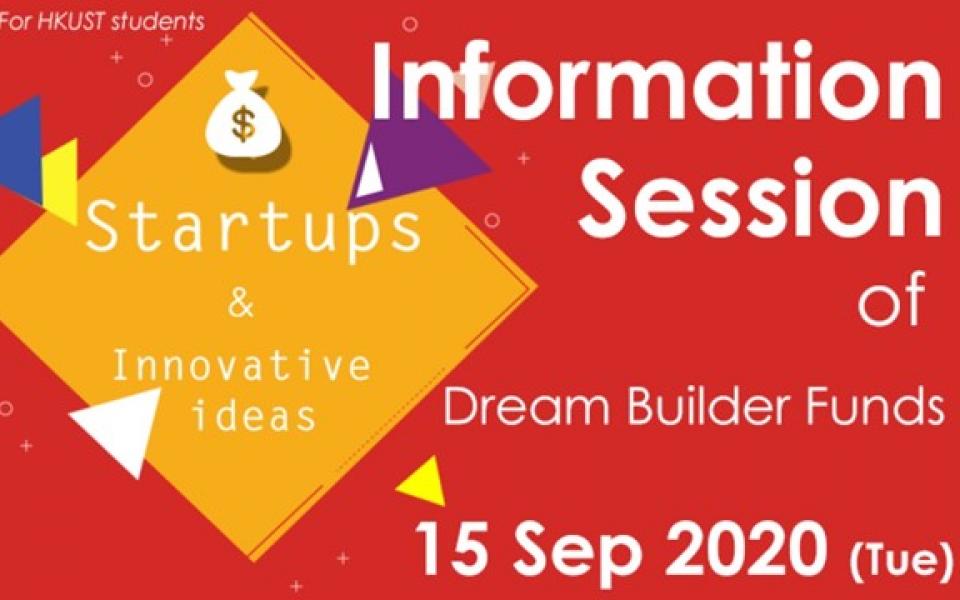 For HKUST students

$

Startups
&
Innovative ideas

Information Session of

Dream Builder Funds

15 Sep 2020 (Tue)